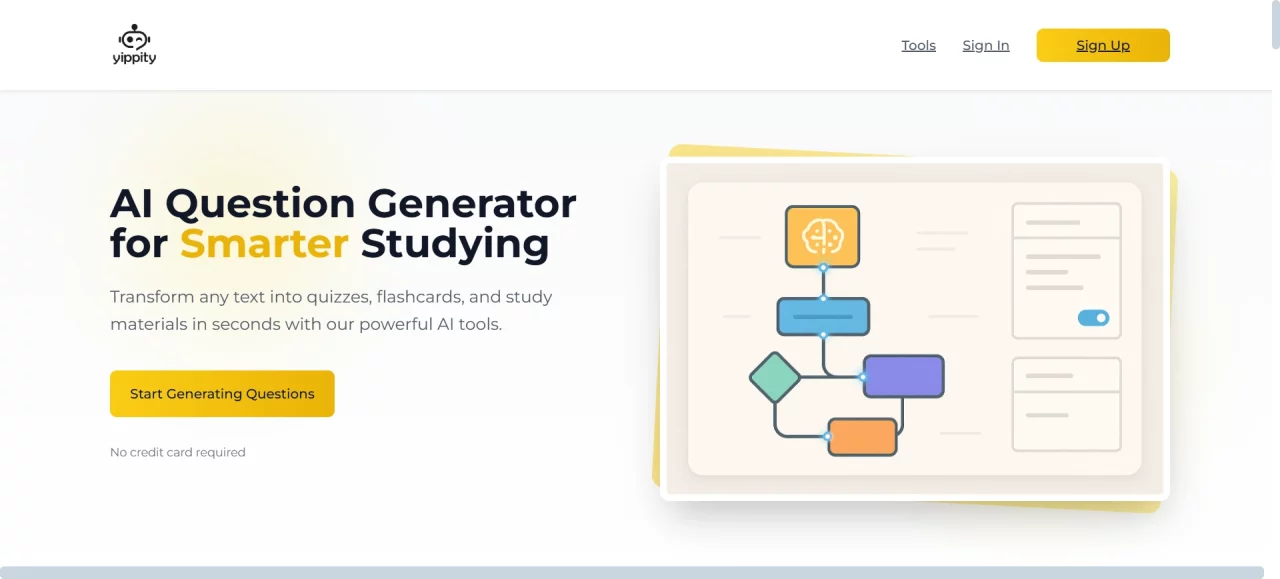 yippity

Tools Sign In Sign Up

AI Question Generator for Smarter Studying

Transform any text into quizzes, flashcards, and study materials in seconds with our powerful AI tools.

Start Generating Questions

No credit card required